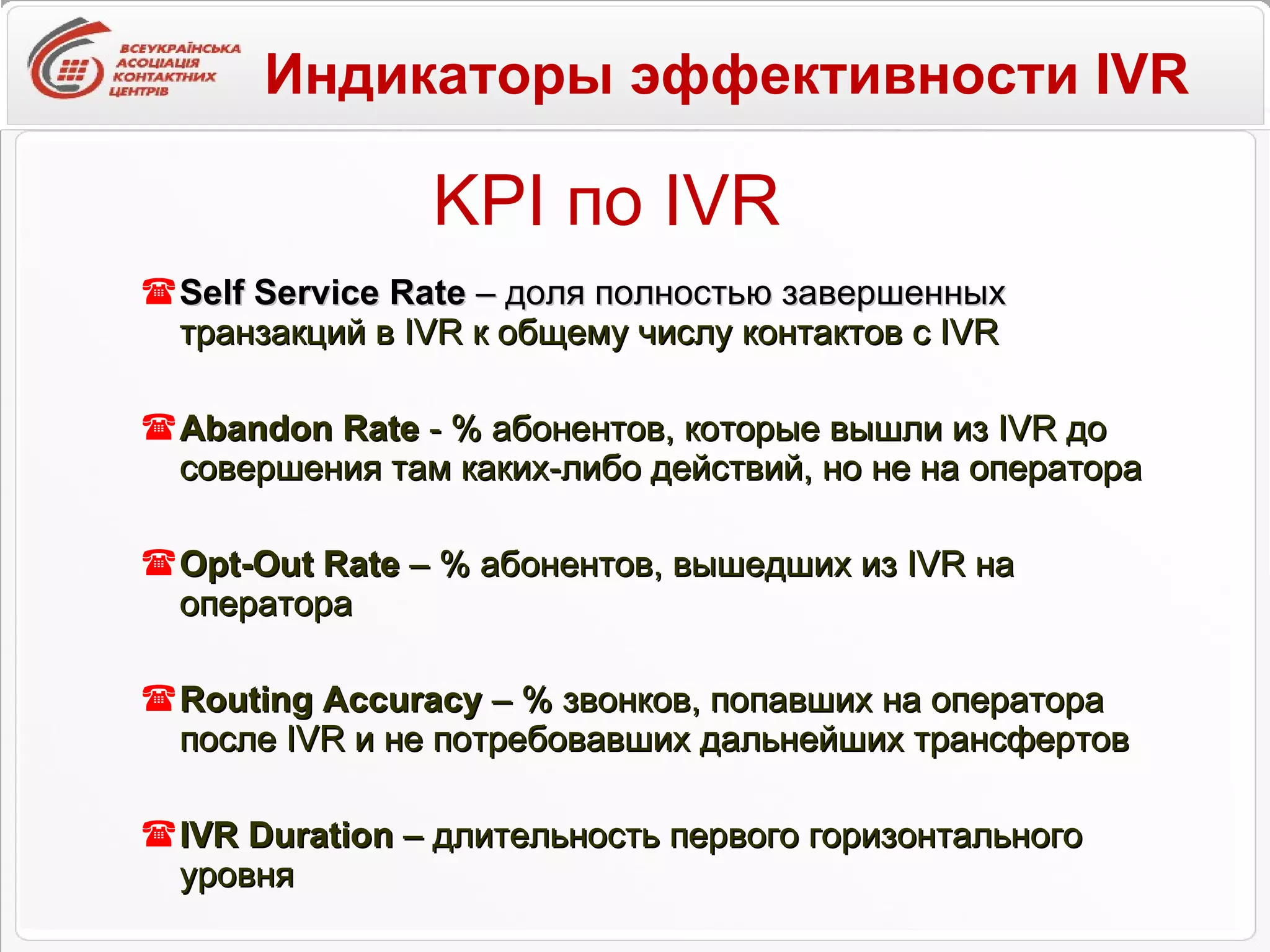 ВСЕУКРАЇНСЬКА АСОЦІАЦІЯ КОНТАКТНИХ ЦЕНТРІВ

Индикаторы эффективности IVR

KPI по IVR

☎ Self Service Rate – доля полностью завершенных транзакций в IVR к общему числу контактов с IVR

☎ Abandon Rate - % абонентов, которые вышли из IVR до совершения там каких-либо действий, но не на оператора

☎ Opt-Out Rate – % абонентов, вышедших из IVR на оператора

☎ Routing Accuracy – % звонков, попавших на оператора после IVR и не потребовавших дальнейших трансфертов

☎ IVR Duration – длительность первого горизонтального уровня